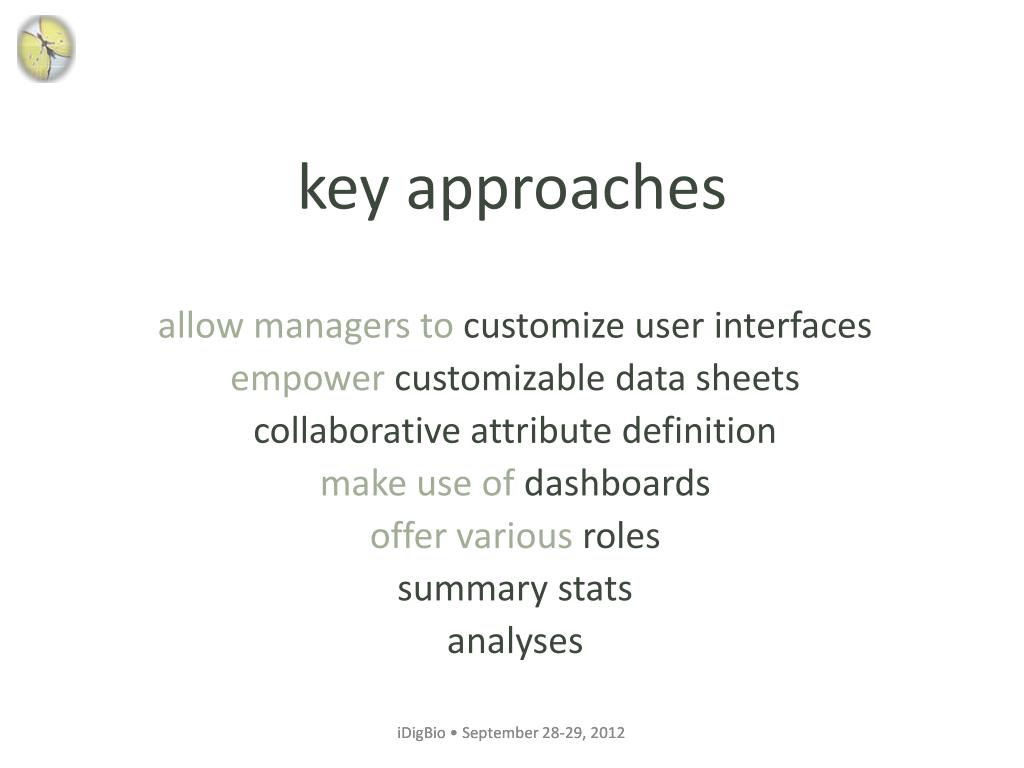 key approaches

allow managers to customize user interfaces
empower customizable data sheets
collaborative attribute definition
make use of dashboards
offer various roles
summary stats
analyses

iDigBio • September 28-29, 2012